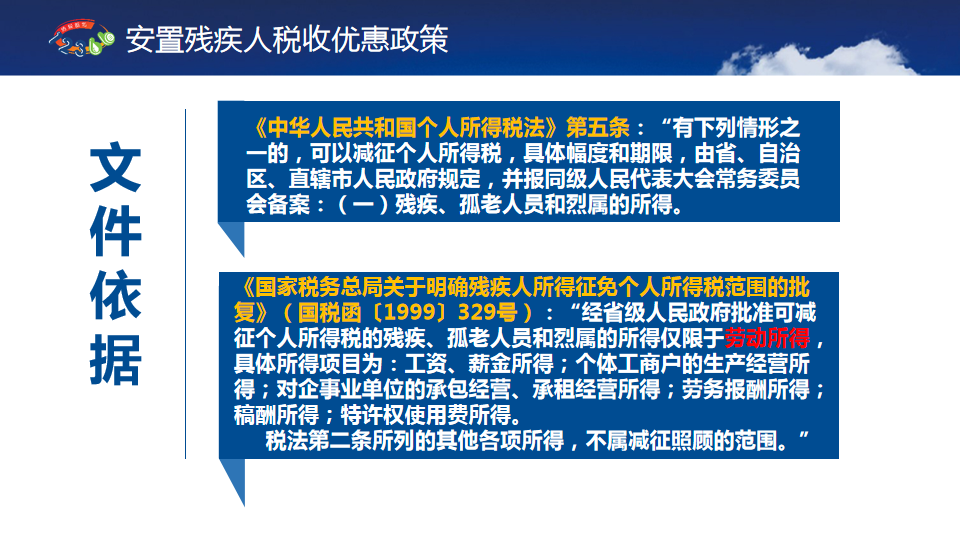 安置残疾人税收优惠政策

文件依据

《中华人民共和国个人所得税法》第五条：“有下列情形之一的，可以减征个人所得税，具体幅度和期限，由省、自治区、直辖市人民政府规定，并报同级人民代表大会常务委员会备案：（一）残疾、孤老人员和烈属的所得。

《国家税务总局关于明确残疾人所得征免个人所得税范围的批复》（国税函〔1999〕329号）：“经省级人民政府批准可减征个人所得税的残疾、孤老人员和烈属的所得仅限于劳动所得，具体所得项目为：工资、薪金所得；个体工商户的生产经营所得；对企事业单位的承包经营、承租经营所得；劳务报酬所得；稿酬所得；特许权使用费所得。

税法第二条所列的其他各项所得，不属减征照顾的范围。”